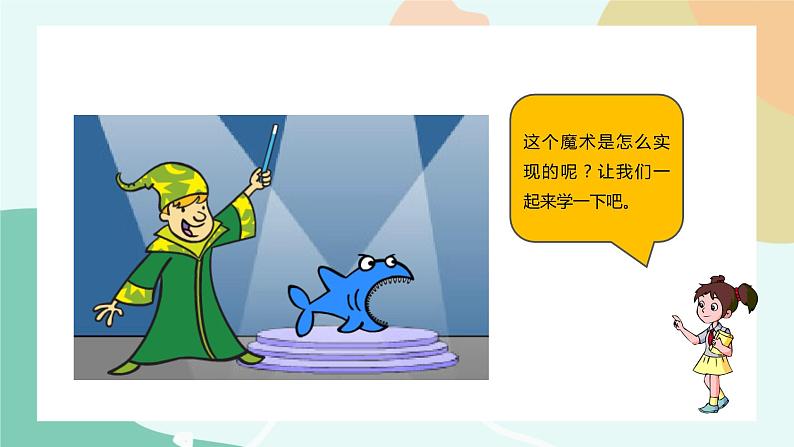 这个魔术是怎么实现的呢？让我们一起来学一下吧。